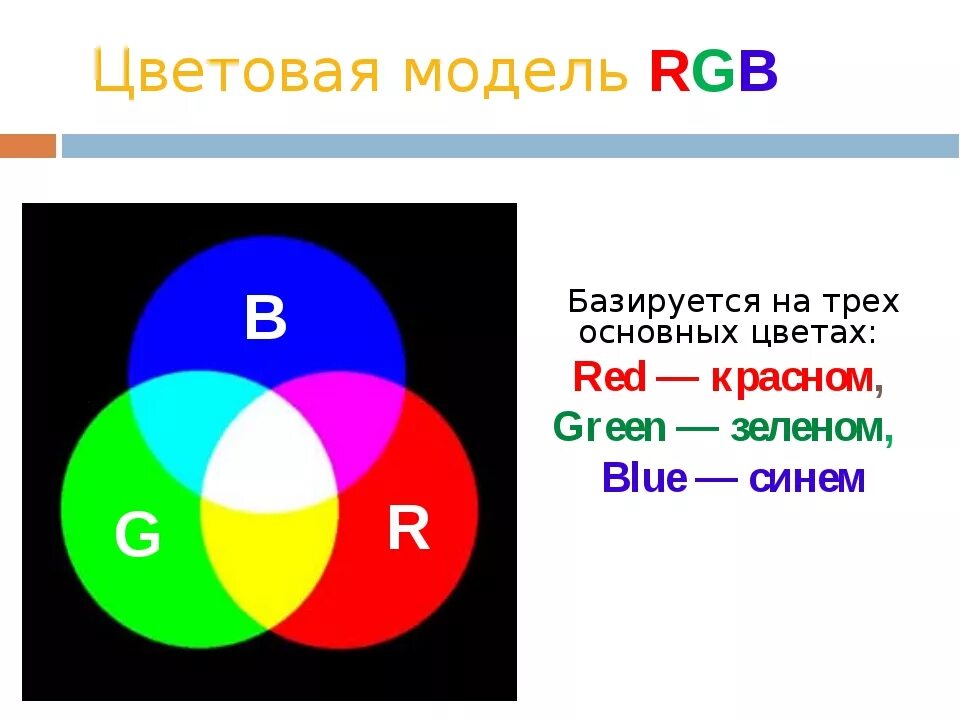 Цветовая модель RGB

B

G

R

Базируется на трех основных цветах:
Red — красном,
Green — зеленом,
Blue — синем